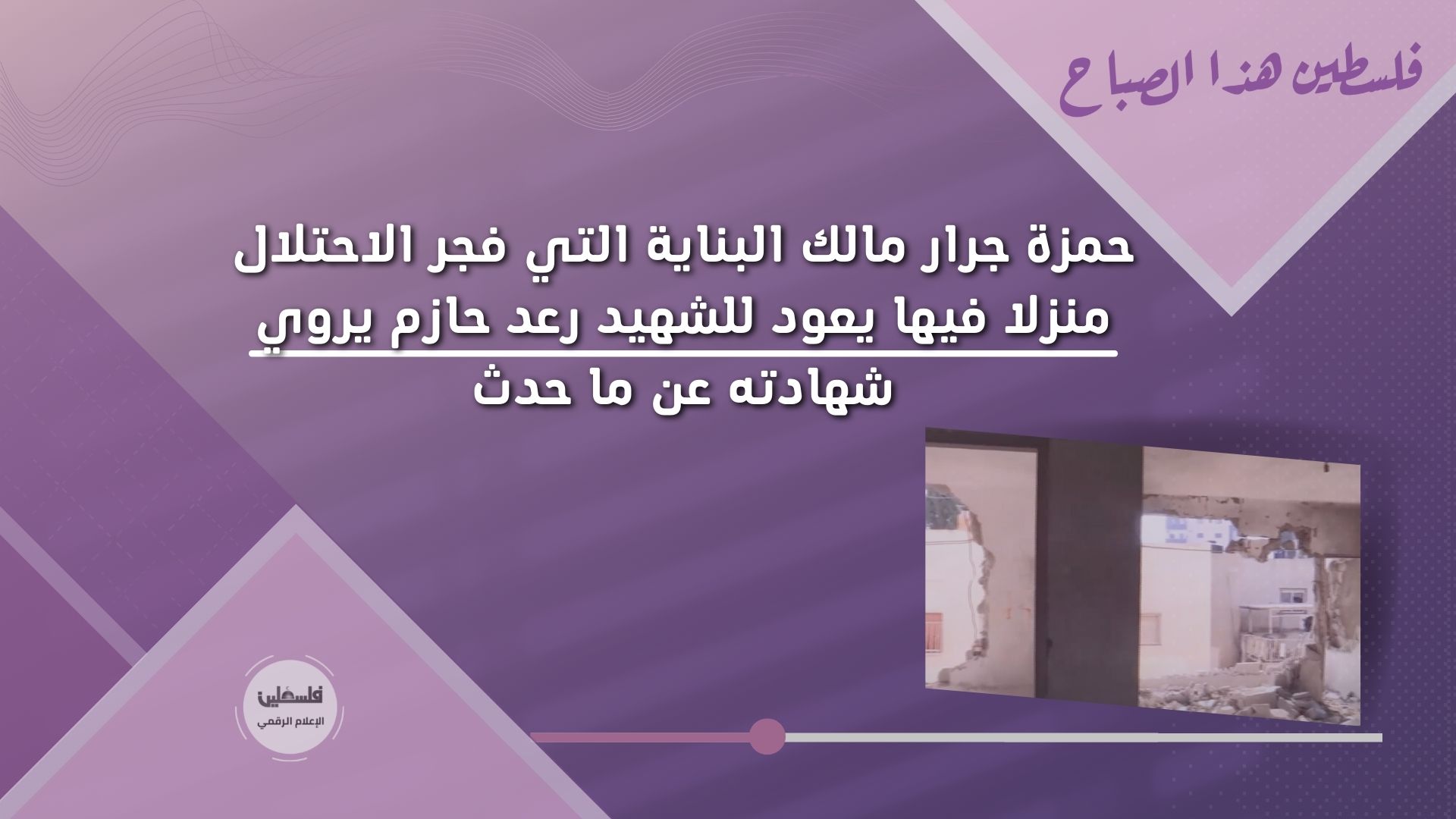 فلسطين هذا الصباح

حمزة جرار مالك البناية التي فجر الاحتلال منزلا فيها يعود للشهيد رعد حازم يروي شهادته عن ما حدث

فلسطين
الإعلام الرقمي